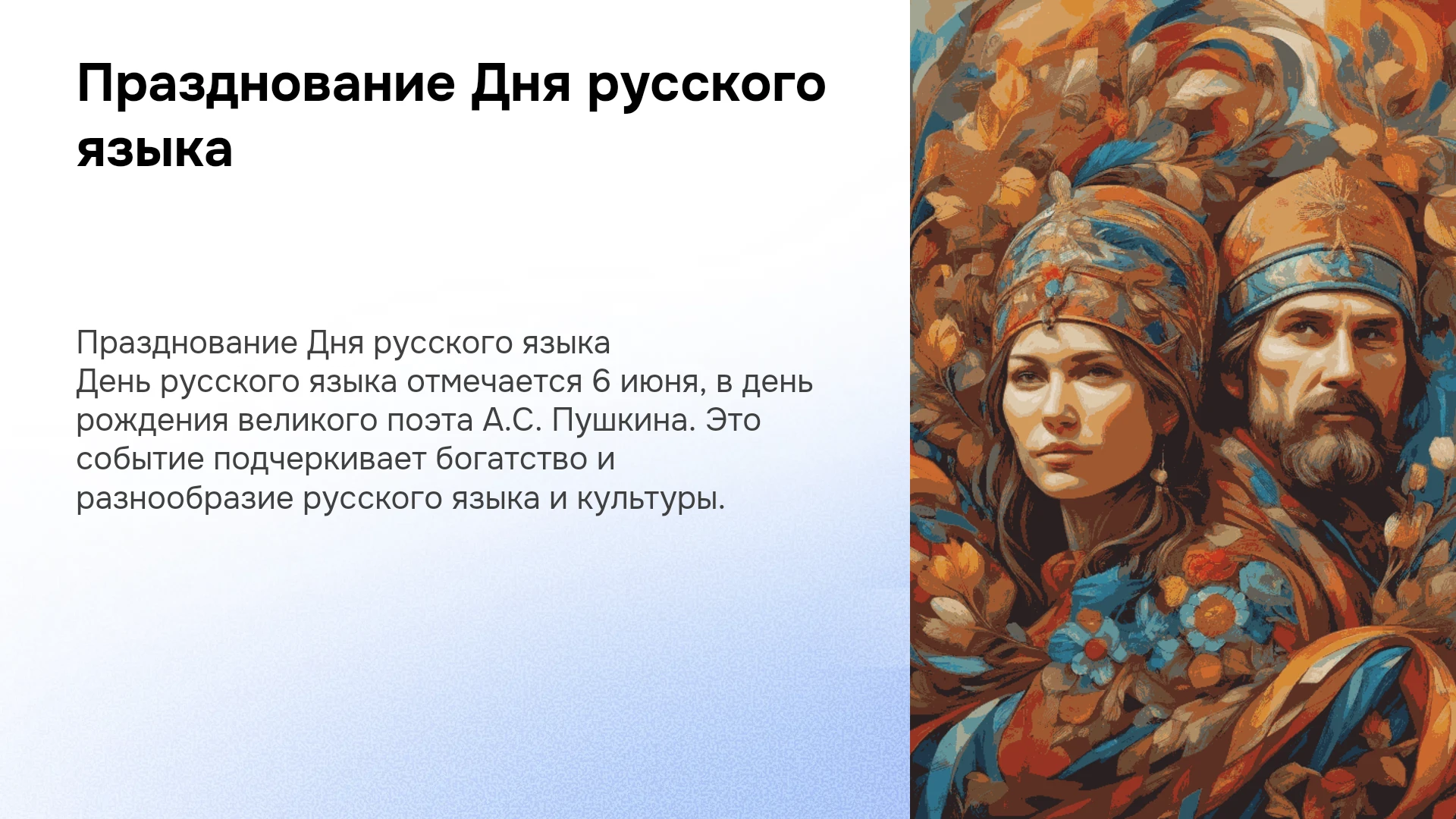 Празднование Дня русского языка

Празднование Дня русского языка
День русского языка отмечается 6 июня, в день рождения великого поэта А.С. Пушкина. Это событие подчеркивает богатство и разнообразие русского языка и культуры.